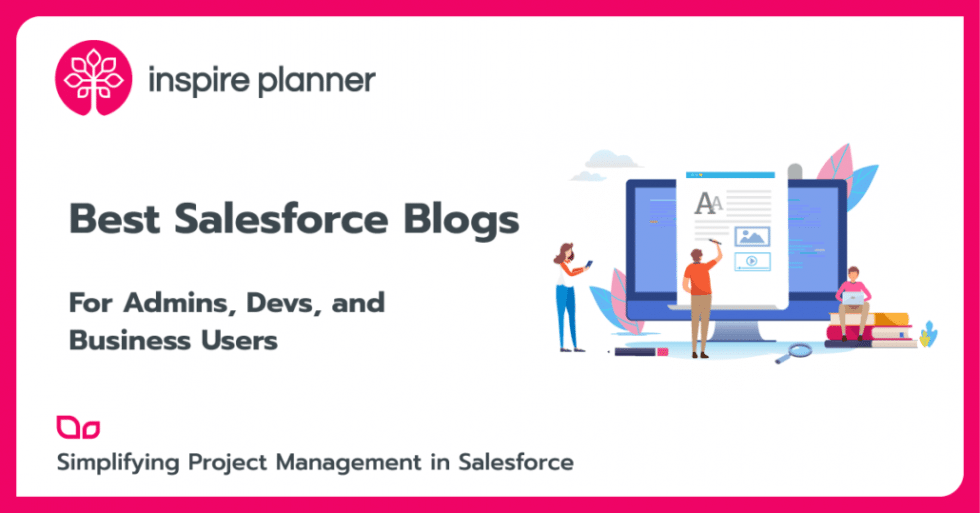 inspire planner

Best Salesforce Blogs

For Admins, Devs, and Business Users

AA

Simplifying Project Management in Salesforce